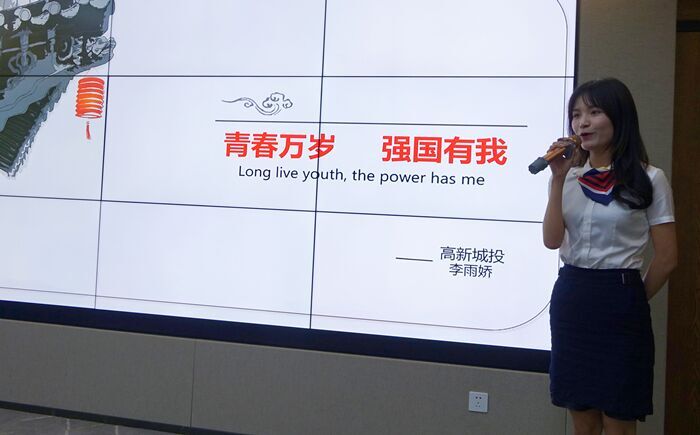 青春万岁　强国有我

Long live youth, the power has me

—— 高新城投
李雨娇